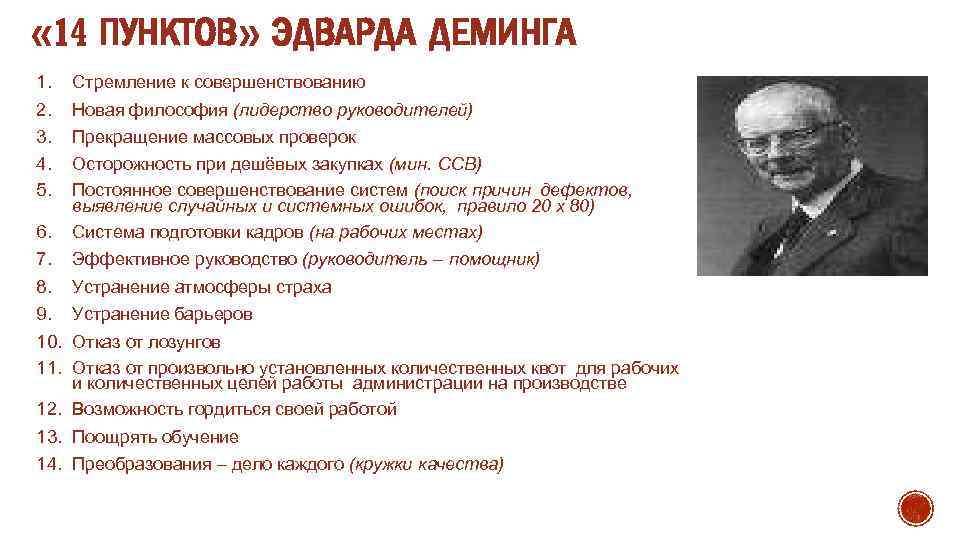 «14 ПУНКТОВ» ЭДВАРДА ДЕМИНГА

1. Стремление к совершенствованию
2. Новая философия (лидерство руководителей)
3. Прекращение массовых проверок
4. Осторожность при дешёвых закупках (мин. ССВ)
5. Постоянное совершенствование систем (поиск причин дефектов, выявление случайных и системных ошибок, правило 20 х 80)
6. Система подготовки кадров (на рабочих местах)
7. Эффективное руководство (руководитель – помощник)
8. Устранение атмосферы страха
9. Устранение барьеров
10. Отказ от лозунгов
11. Отказ от произвольно установленных количественных квот для рабочих и количественных целей работы администрации на производстве
12. Возможность гордиться своей работой
13. Поощрять обучение
14. Преобразования – дело каждого (кружки качества)